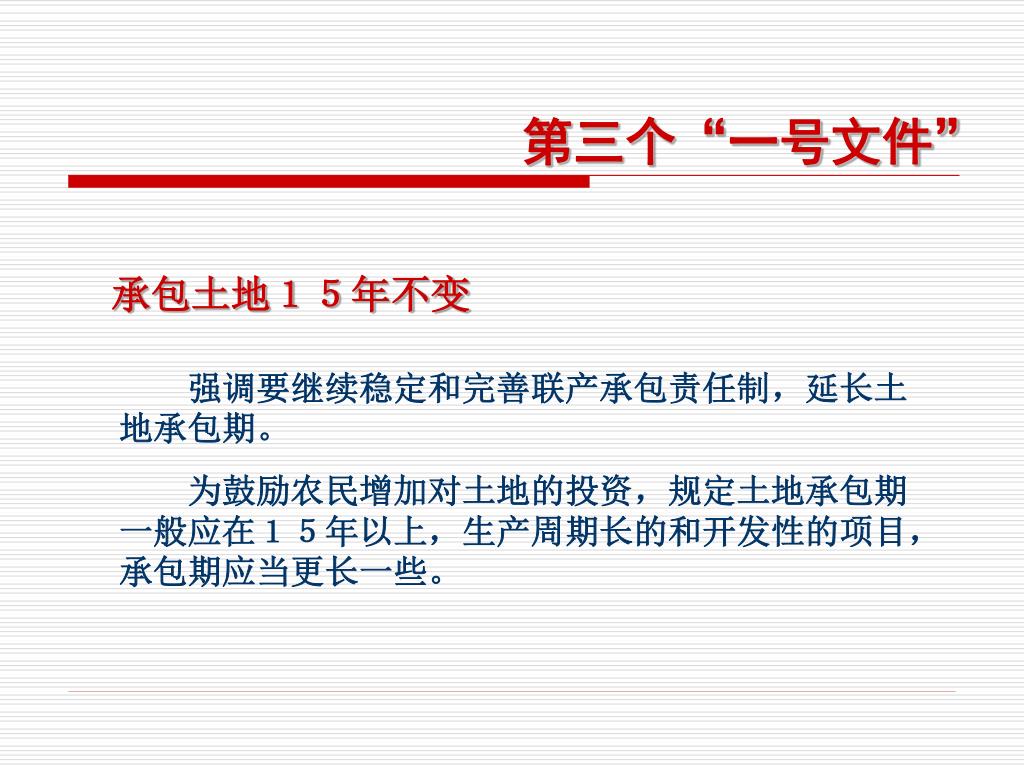 第三个“一号文件”

承包土地１５年不变

强调要继续稳定和完善联产承包责任制，延长土地承包期。

为鼓励农民增加对土地的投资，规定土地承包期一般应在１５年以上，生产周期长的和开发性的项目，承包期应当更长一些。